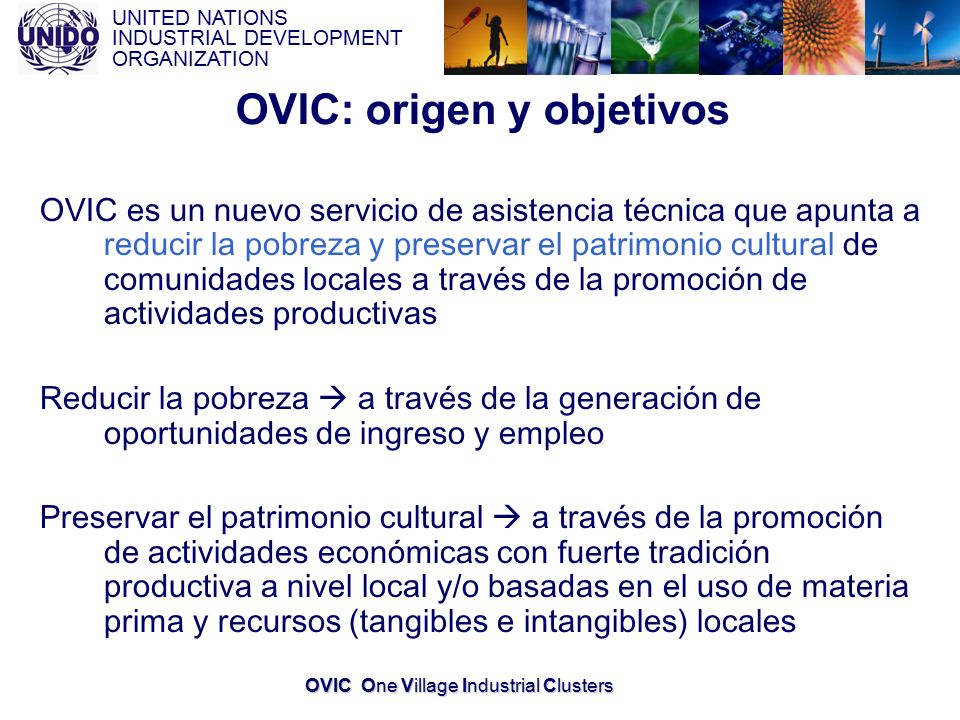 UNIDO UNITED NATIONS INDUSTRIAL DEVELOPMENT ORGANIZATION

OVIC: origen y objetivos

OVIC es un nuevo servicio de asistencia técnica que apunta a reducir la pobreza y preservar el patrimonio cultural de comunidades locales a través de la promoción de actividades productivas

Reducir la pobreza → a través de la generación de oportunidades de ingreso y empleo

Preservar el patrimonio cultural → a través de la promoción de actividades económicas con fuerte tradición productiva a nivel local y/o basadas en el uso de materia prima y recursos (tangibles e intangibles) locales

OVIC One Village Industrial Clusters